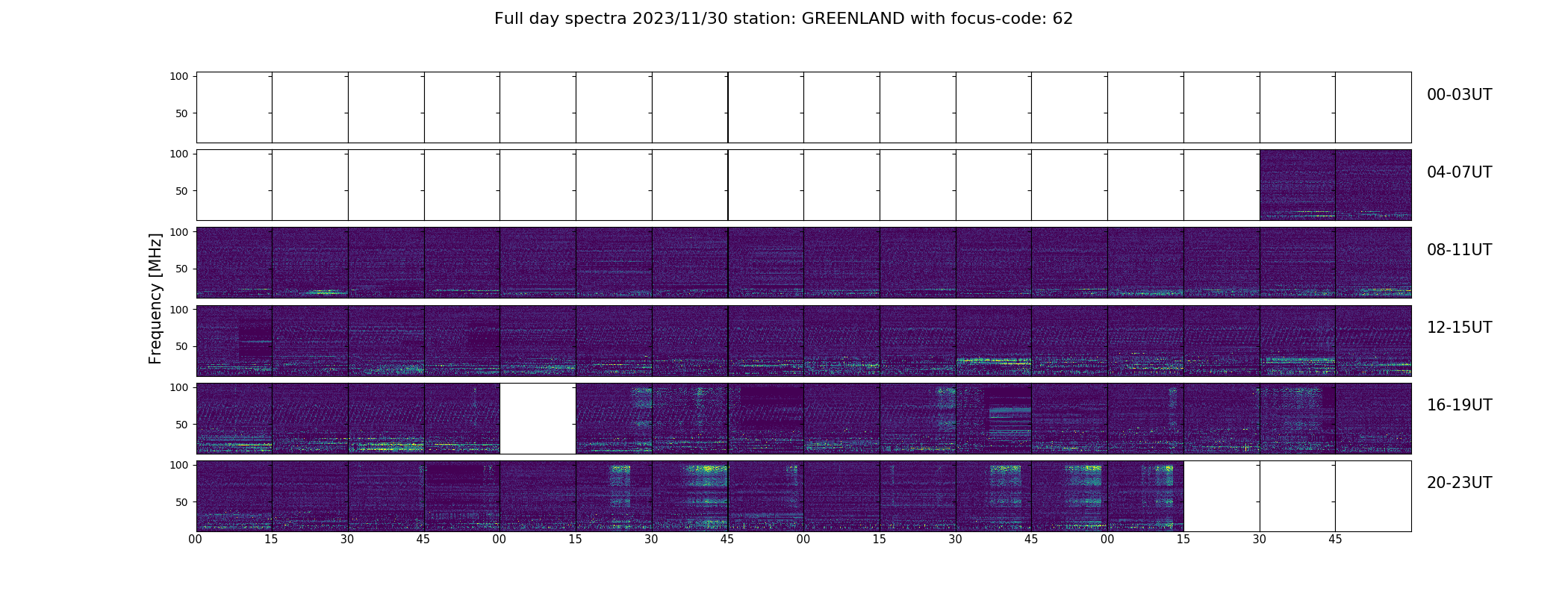 Full day spectra 2023/11/30 station: GREENLAND with focus-code: 62

Frequency [MHz]

100
50
00-03UT

100
50
04-07UT

100
50
08-11UT

100
50
12-15UT

100
50
16-19UT

100
50
20-23UT

00 15 30 45 00 15 30 45 00 15 30 45 00 15 30 45